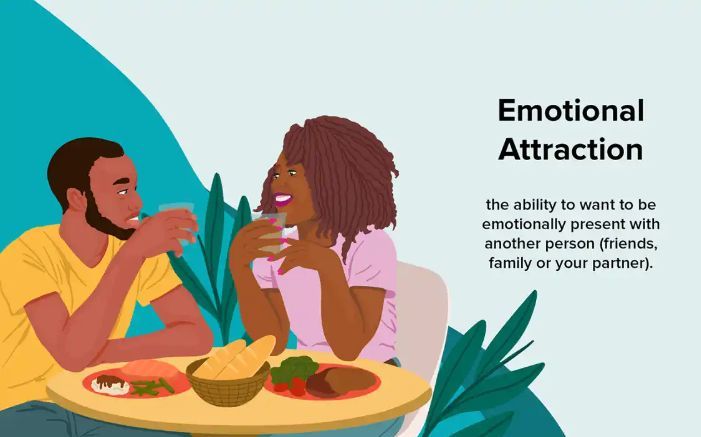 Emotional Attraction

the ability to want to be emotionally present with another person (friends, family or your partner).